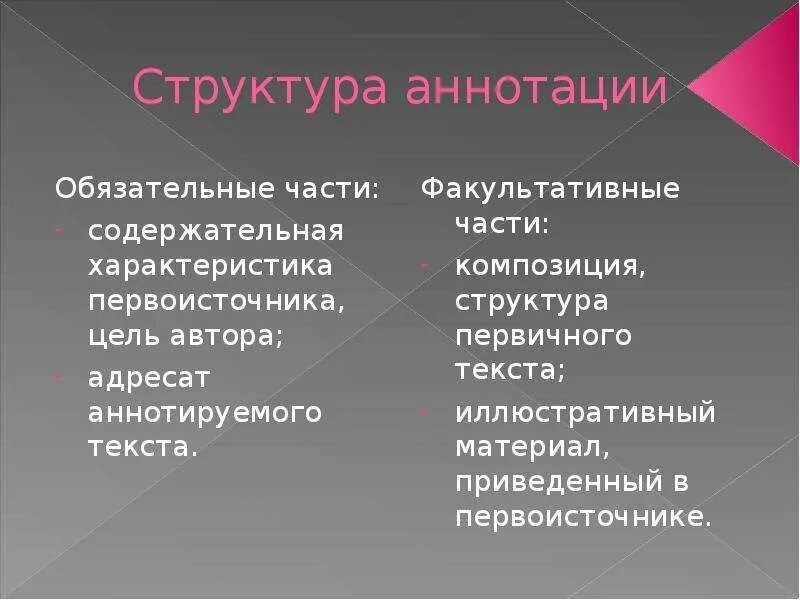 Структура аннотации

Обязательные части:
- содержательная характеристика первоисточника, цель автора;
- адресат аннотируемого текста.

Факультативные части:
- композиция, структура первичного текста;
- иллюстративный материал, приведенный в первоисточнике.